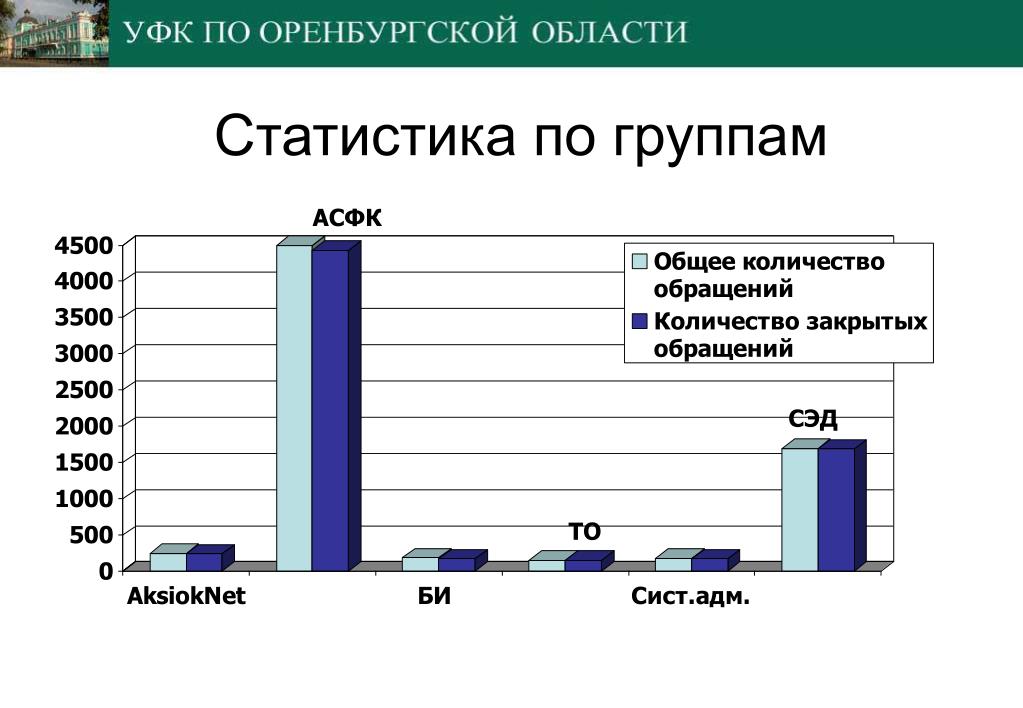 УФК ПО ОРЕНБУРГСКОЙ ОБЛАСТИ

Статистика по группам

АСФК

4500
4000
3500
3000
2500
2000
1500
1000
500
0

Общее количество обращений
Количество закрытых обращений

СЭД

ТО

AksiokNet
БИ
Сист.адм.